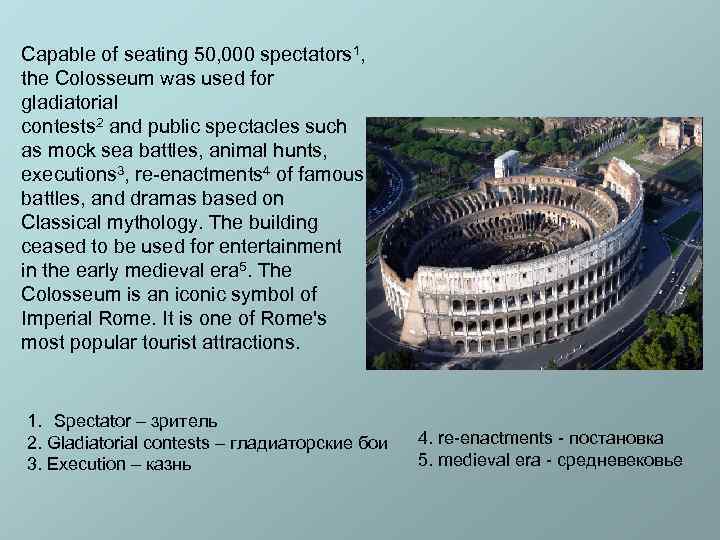 Capable of seating 50,000 spectators$^1$, the Colosseum was used for gladiatorial contests$^2$ and public spectacles such as mock sea battles, animal hunts, executions$^3$, re-enactments$^4$ of famous battles, and dramas based on Classical mythology. The building ceased to be used for entertainment in the early medieval era$^5$. The Colosseum is an iconic symbol of Imperial Rome. It is one of Rome's most popular tourist attractions.

1. Spectator – зритель
2. Gladiatorial contests – гладиаторские бои
3. Execution – казнь

4. re-enactments - постановка
5. medieval era - средневековье